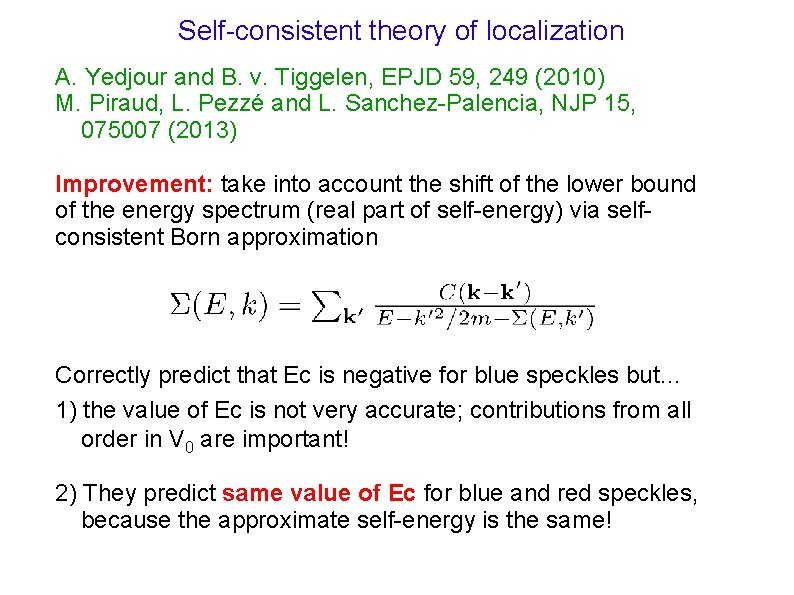 Self-consistent theory of localization

A. Yedjour and B. v. Tiggelen, EPJD 59, 249 (2010)
M. Piraud, L. Pezzé and L. Sanchez-Palencia, NJP 15, 075007 (2013)

Improvement: take into account the shift of the lower bound of the energy spectrum (real part of self-energy) via self-consistent Born approximation

$\Sigma(E,k) = \sum_{\mathbf{k}'} \frac{C(\mathbf{k}-\mathbf{k}')}{E-k'^2/2m-\Sigma(E,k')}$

Correctly predict that Ec is negative for blue speckles but...

1) the value of Ec is not very accurate; contributions from all order in $V_0$ are important!

2) They predict same value of Ec for blue and red speckles, because the approximate self-energy is the same!